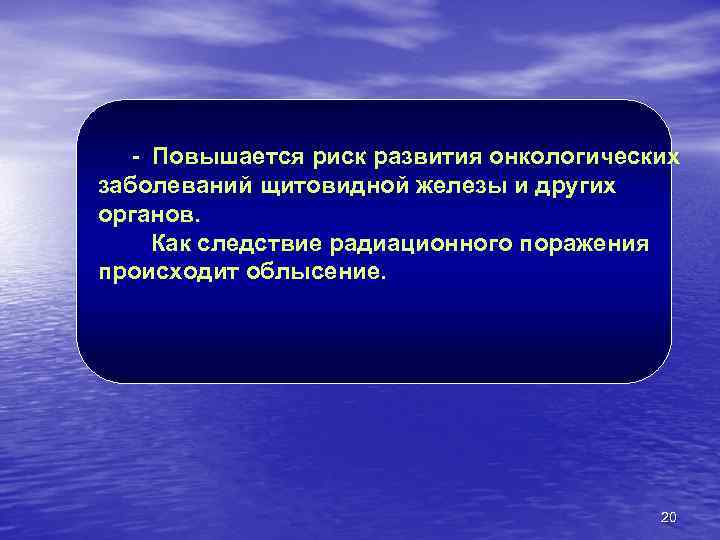 - Повышается риск развития онкологических заболеваний щитовидной железы и других органов.

Как следствие радиационного поражения происходит облысение.

20